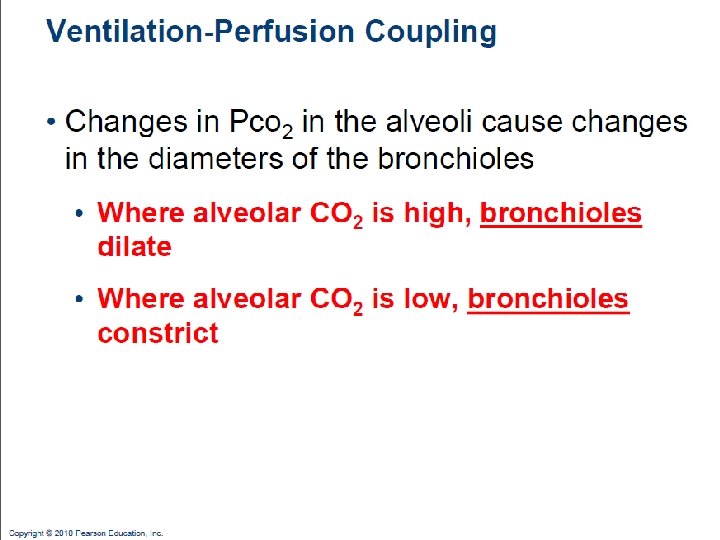 Ventilation-Perfusion Coupling

• Changes in $Pco_2$ in the alveoli cause changes in the diameters of the bronchioles

• Where alveolar $CO_2$ is high, bronchioles dilate

• Where alveolar $CO_2$ is low, bronchioles constrict

Copyright © 2010 Pearson Education, Inc.